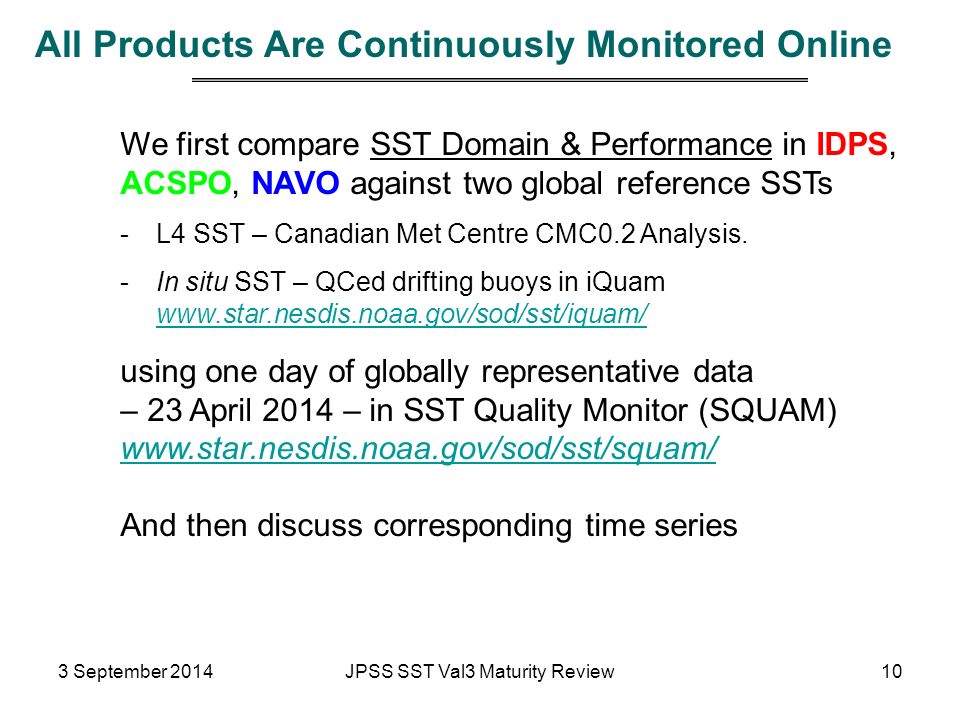 All Products Are Continuously Monitored Online

We first compare SST Domain & Performance in IDPS, ACSPO, NAVO against two global reference SSTs

- L4 SST – Canadian Met Centre CMC0.2 Analysis.

- In situ SST – QCed drifting buoys in iQuam www.star.nesdis.noaa.gov/sod/sst/iquam/

using one day of globally representative data – 23 April 2014 – in SST Quality Monitor (SQUAM) www.star.nesdis.noaa.gov/sod/sst/squam/

And then discuss corresponding time series

3 September 2014 JPSS SST Val3 Maturity Review 10